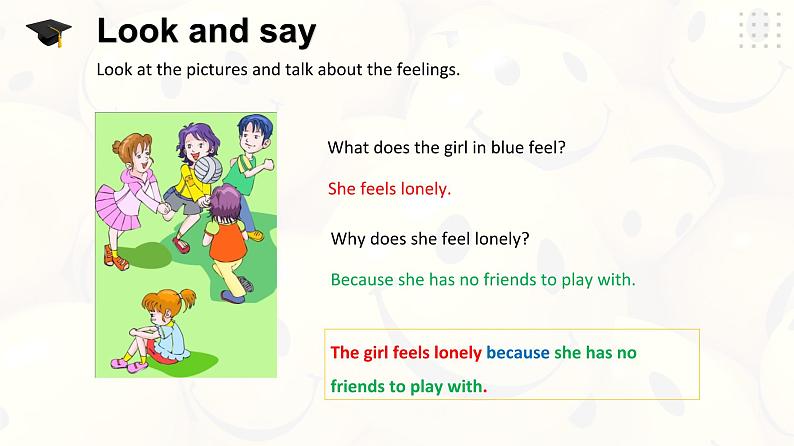 Look and say

Look at the pictures and talk about the feelings.

What does the girl in blue feel?

She feels lonely.

Why does she feel lonely?

Because she has no friends to play with.

The girl feels lonely because she has no friends to play with.